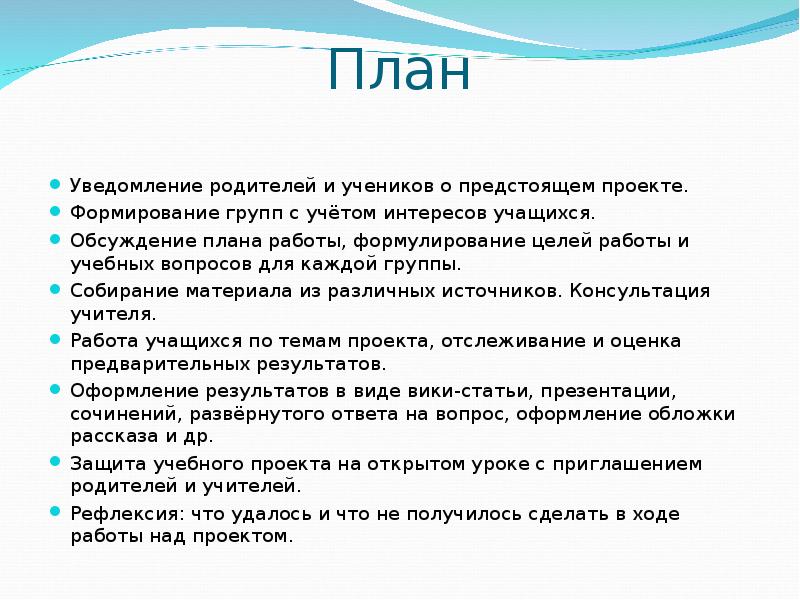 План

- Уведомление родителей и учеников о предстоящем проекте.
- Формирование групп с учётом интересов учащихся.
- Обсуждение плана работы, формулирование целей работы и учебных вопросов для каждой группы.
- Собирание материала из различных источников. Консультация учителя.
- Работа учащихся по темам проекта, отслеживание и оценка предварительных результатов.
- Оформление результатов в виде вики-статьи, презентации, сочинений, развёрнутого ответа на вопрос, оформление обложки рассказа и др.
- Защита учебного проекта на открытом уроке с приглашением родителей и учителей.
- Рефлексия: что удалось и что не получилось сделать в ходе работы над проектом.